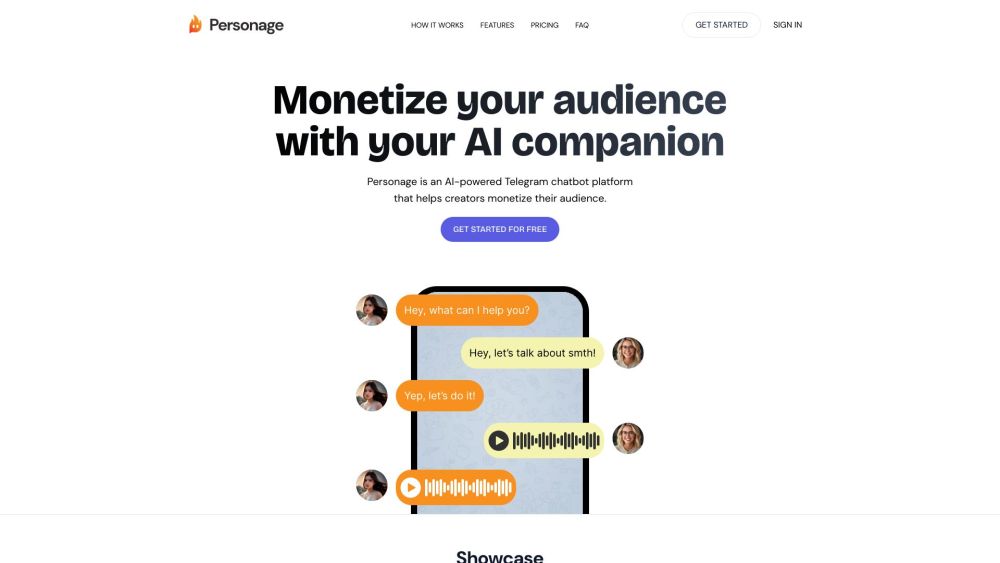 Personage

HOW IT WORKS FEATURES PRICING FAQ

GET STARTED SIGN IN

Monetize your audience with your AI companion

Personage is an AI-powered Telegram chatbot platform that helps creators monetize their audience.

GET STARTED FOR FREE

Hey, what can I help you?

Hey, let's talk about smth!

Yep, let's do it!

Showcase